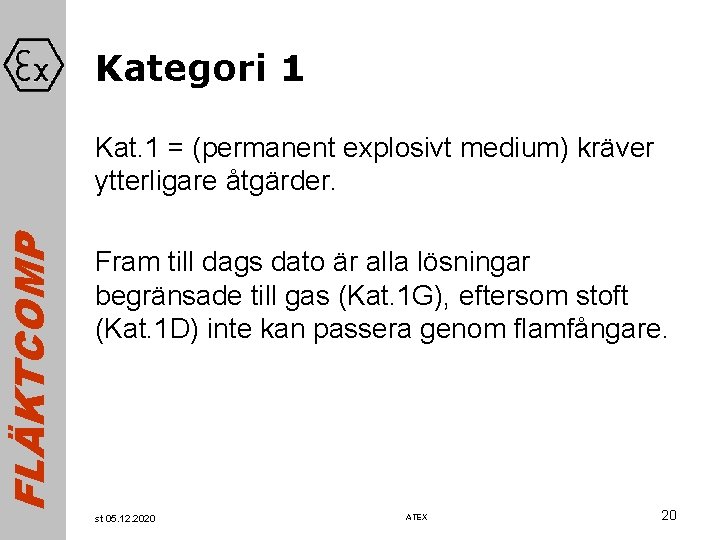 Ex

FLÄKTCOMP

Kategori 1

Kat.1 = (permanent explosivt medium) kräver ytterligare åtgärder.

Fram till dags dato är alla lösningar begränsade till gas (Kat.1G), eftersom stoft (Kat.1D) inte kan passera genom flamfångare.

st 05.12.2020

ATEX

20